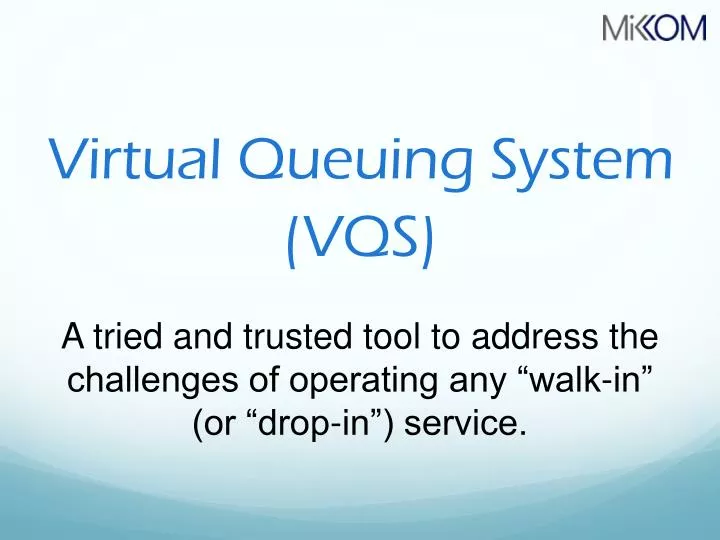 MiKOM

Virtual Queuing System (VQS)

A tried and trusted tool to address the challenges of operating any “walk-in” (or “drop-in”) service.